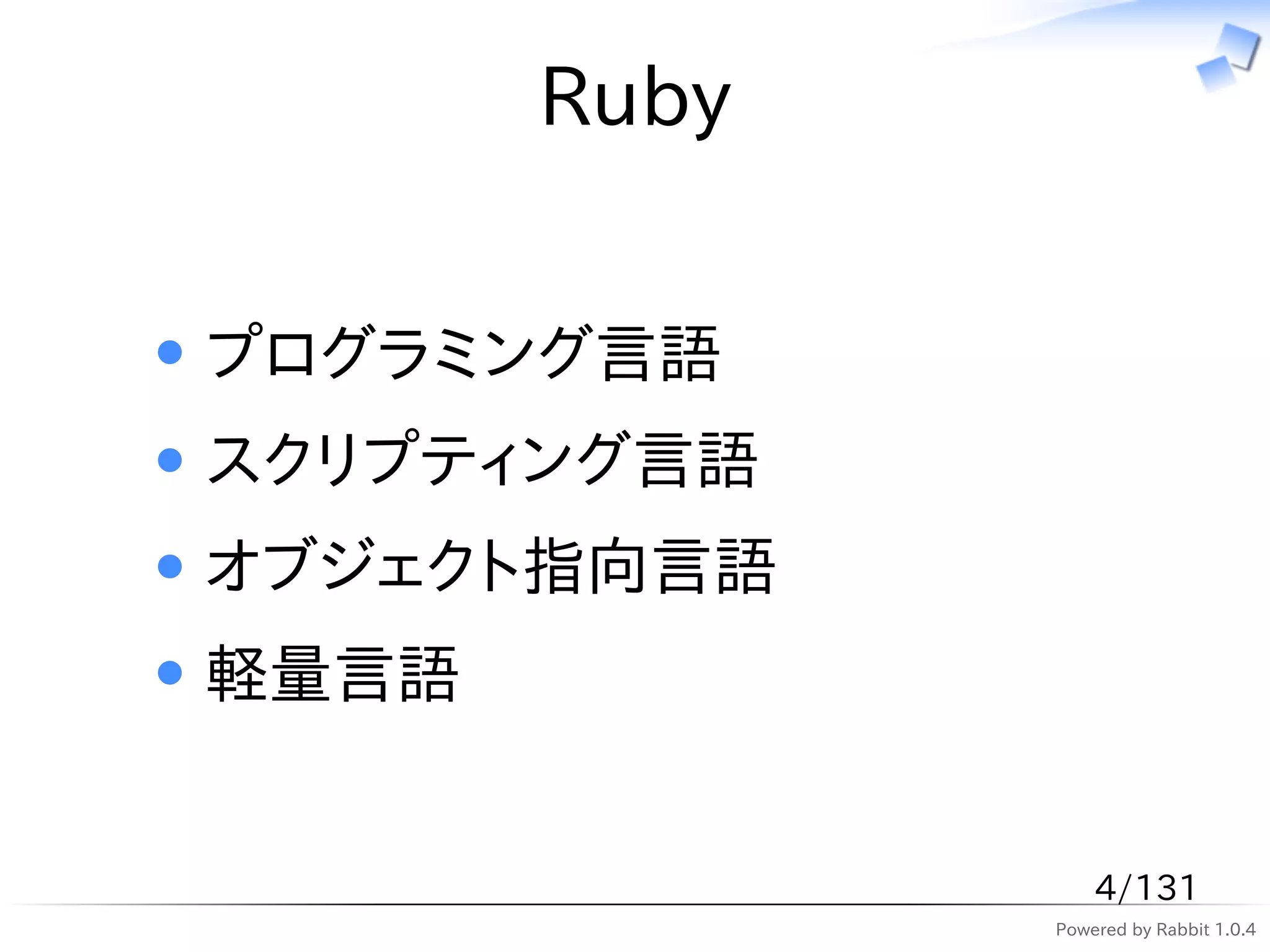 Ruby

- プログラミング言語
- スクリプティング言語
- オブジェクト指向言語
- 軽量言語

4/131

Powered by Rabbit 1.0.4